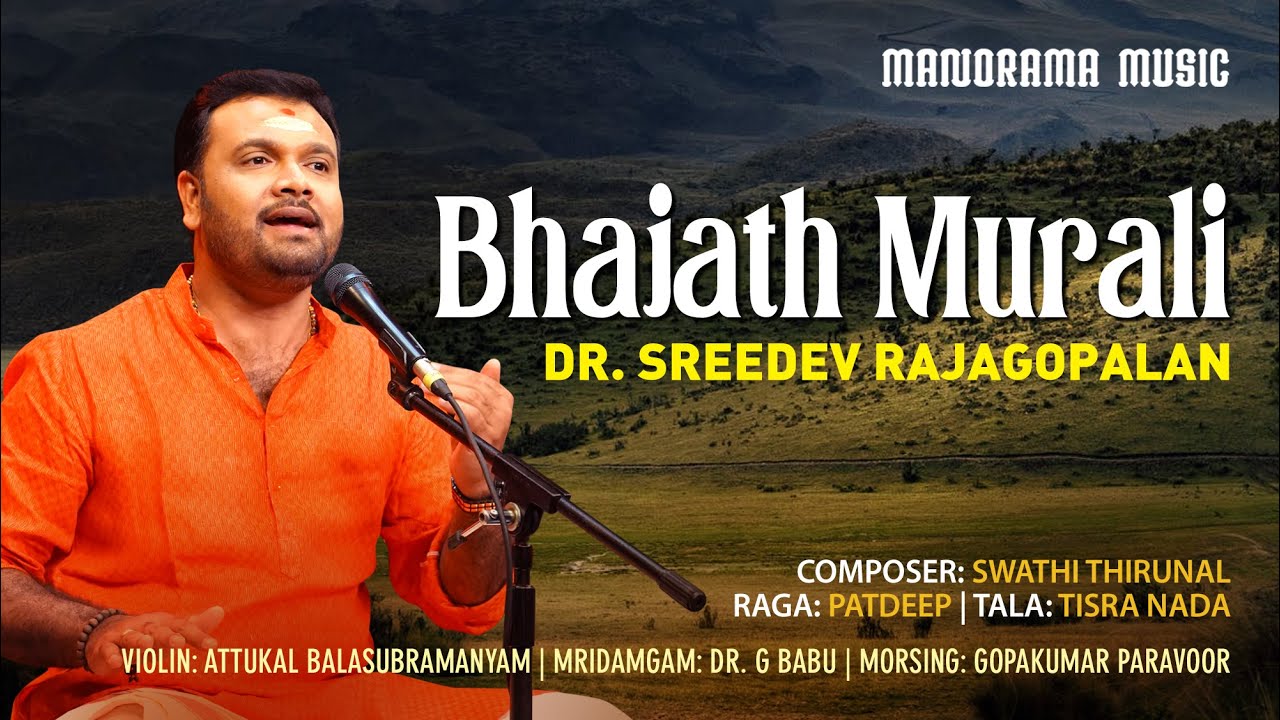 MANORAMA MUSIC

Bhajath Murali

DR. SREEDEV RAJAGOPALAN

COMPOSER: SWATHI THIRUNAL
RAGA: PATDEEP | TALA: TISRA NADA

VIOLIN: ATTUKAL BALASUBRAMANYAM | MRIDAMGAM: DR. G BABU | MORSING: GOPAKUMAR PARAVOOR